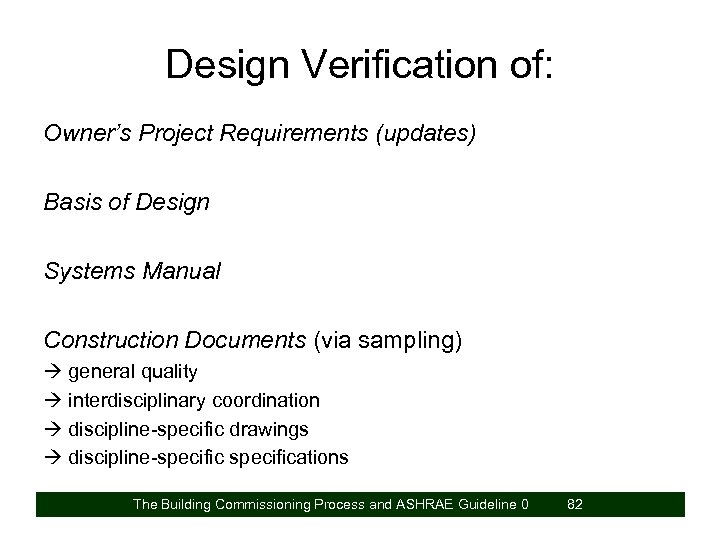 Design Verification of:

Owner's Project Requirements (updates)

Basis of Design

Systems Manual

Construction Documents (via sampling)
→ general quality
→ interdisciplinary coordination
→ discipline-specific drawings
→ discipline-specific specifications

The Building Commissioning Process and ASHRAE Guideline 0 82